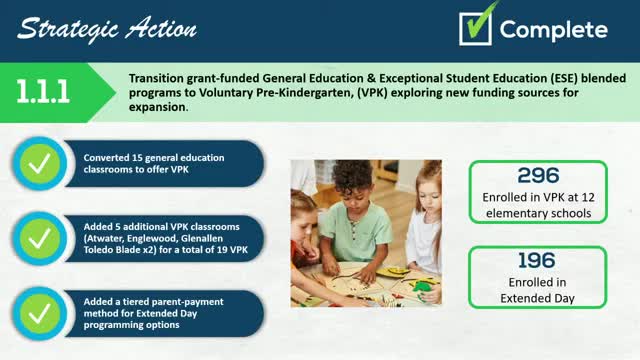 Strategic Action

Complete

1.1.1

Transition grant-funded General Education & Exceptional Student Education (ESE) blended programs to Voluntary Pre-Kindergarten, (VPK) exploring new funding sources for expansion.

Converted 15 general education classrooms to offer VPK

Added 5 additional VPK classrooms (Atwater, Englewood, Glenallen Toledo Blade x2) for a total of 19 VPK

Added a tiered parent-payment method for Extended Day programming options

296
Enrolled in VPK at 12 elementary schools

196
Enrolled in Extended Day